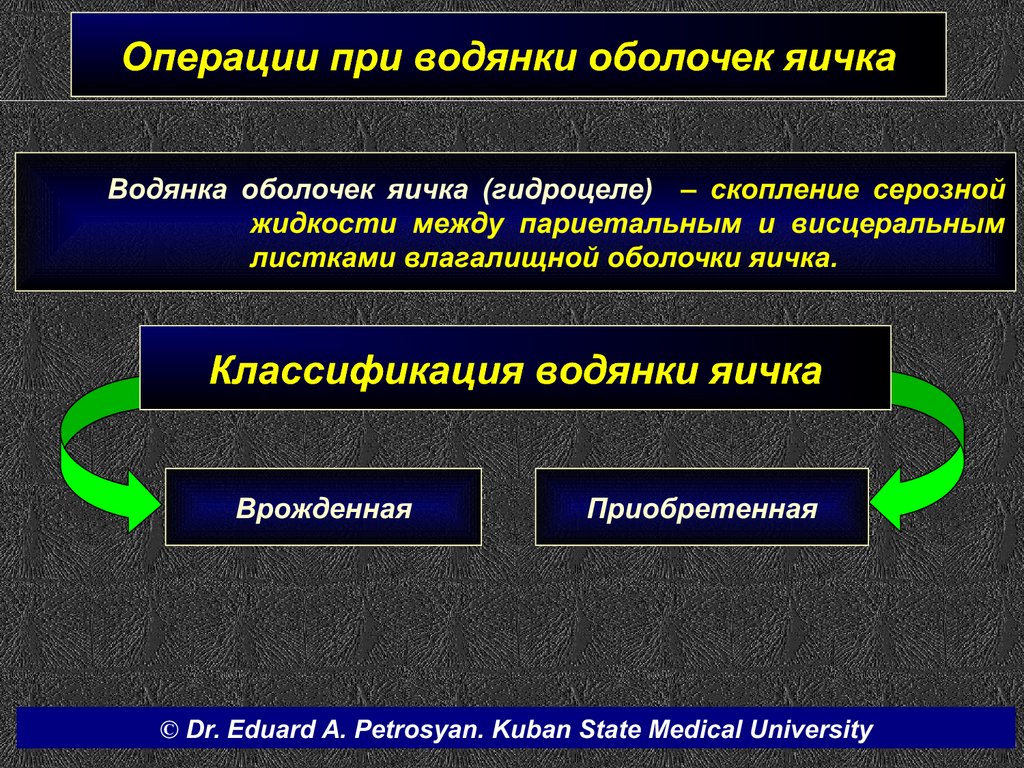 Операции при водянки оболочек яичка

Водянка оболочек яичка (гидроцеле) – скопление серозной жидкости между париетальным и висцеральным листками влагалищной оболочки яичка.

Классификация водянки яичка

Врожденная

Приобретенная

© Dr. Eduard A. Petrosyan. Kuban State Medical University